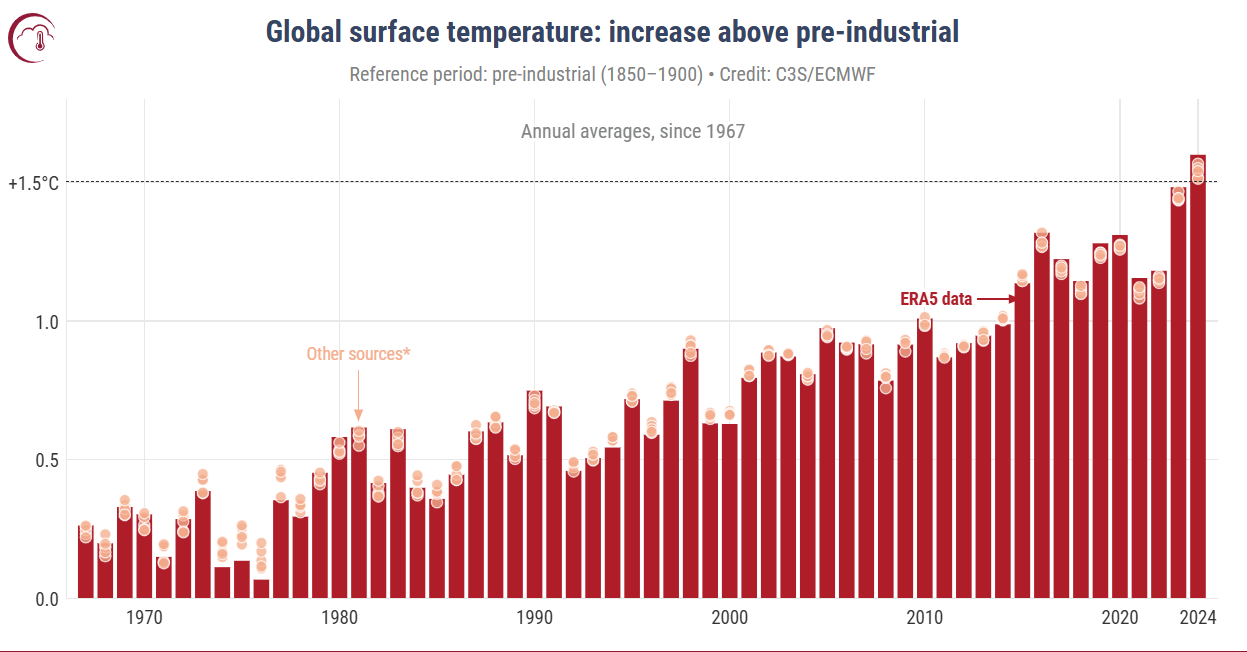 Global surface temperature: increase above pre-industrial

Reference period: pre-industrial (1850–1900) • Credit: C3S/ECMWF

Annual averages, since 1967

+1.5°C

1.0

0.5

0.0

Other sources*

ERA5 data

1970

1980

1990

2000

2010

2020

2024